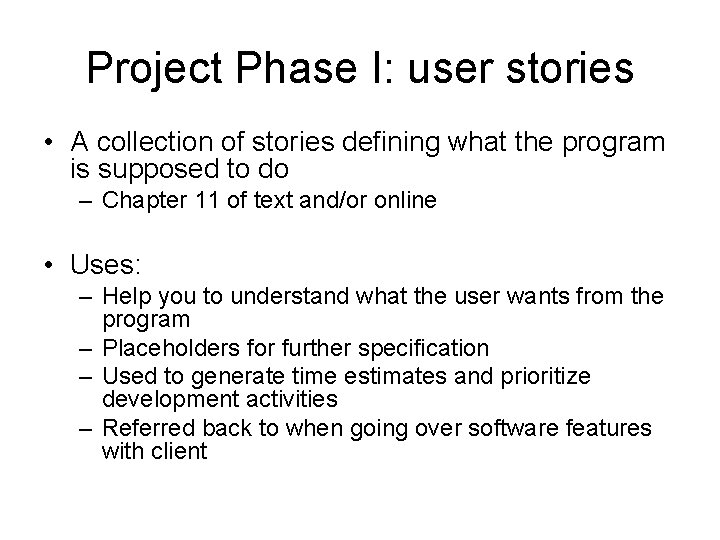 Project Phase I: user stories

• A collection of stories defining what the program is supposed to do
– Chapter 11 of text and/or online

• Uses:
– Help you to understand what the user wants from the program
– Placeholders for further specification
– Used to generate time estimates and prioritize development activities
– Referred back to when going over software features with client